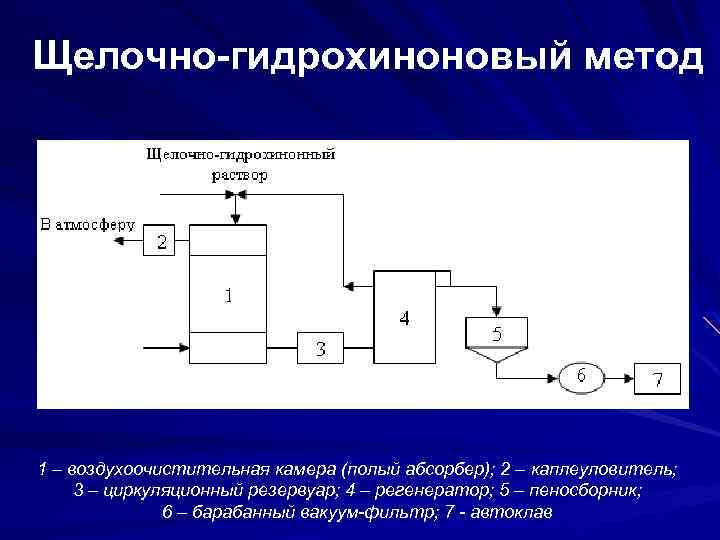 Щелочно-гидрохиноновый метод

Щелочно-гидрохинонный раствор

В атмосферу

2

1

3

4

5

6

7

1 – воздухоочистительная камера (полый абсорбер); 2 – каплеуловитель; 3 – циркуляционный резервуар; 4 – регенератор; 5 – пеносборник; 6 – барабанный вакуум-фильтр; 7 - автоклав